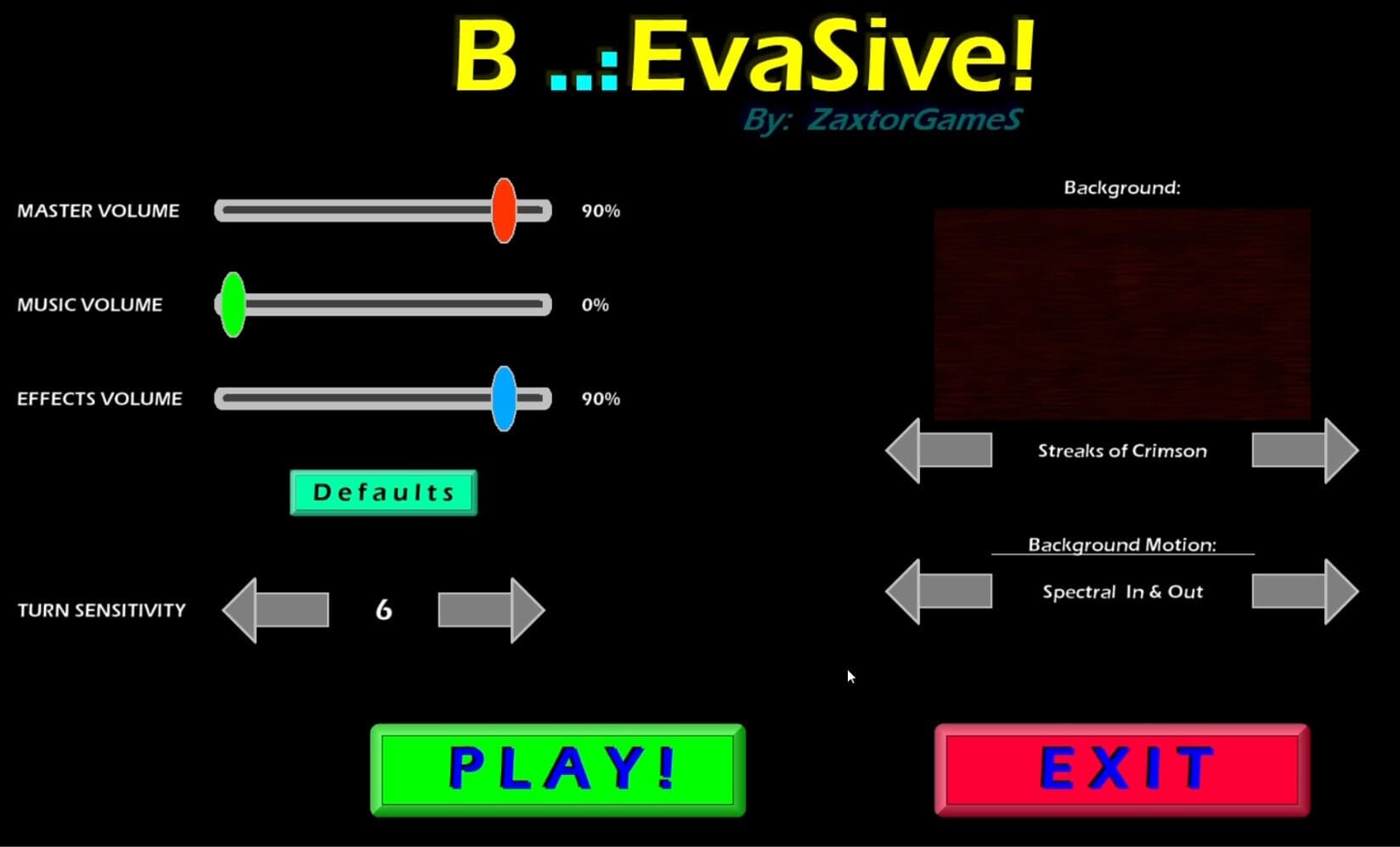 B ..:EvaSive!
By: ZaxtorGameS

MASTER VOLUME 90%

MUSIC VOLUME 0%

EFFECTS VOLUME 90%

Defaults

TURN SENSITIVITY 6

Background:

Streaks of Crimson

Background Motion:

Spectral In & Out

PLAY!

EXIT